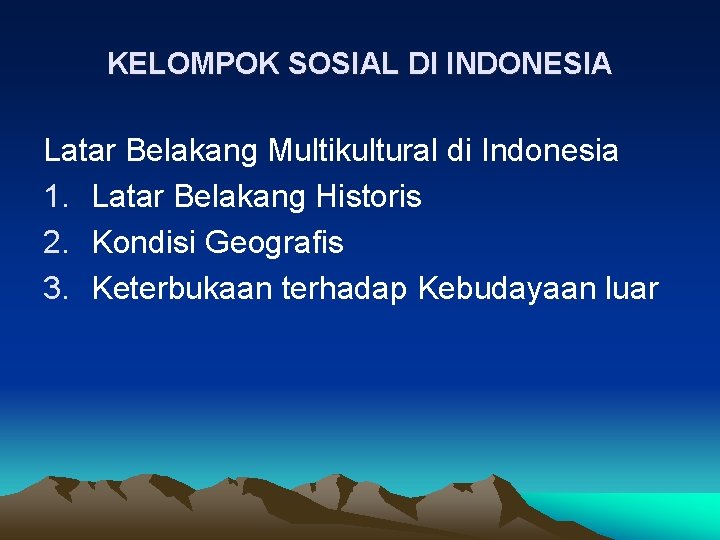 KELOMPOK SOSIAL DI INDONESIA

Latar Belakang Multikultural di Indonesia
1. Latar Belakang Historis
2. Kondisi Geografis
3. Keterbukaan terhadap Kebudayaan luar